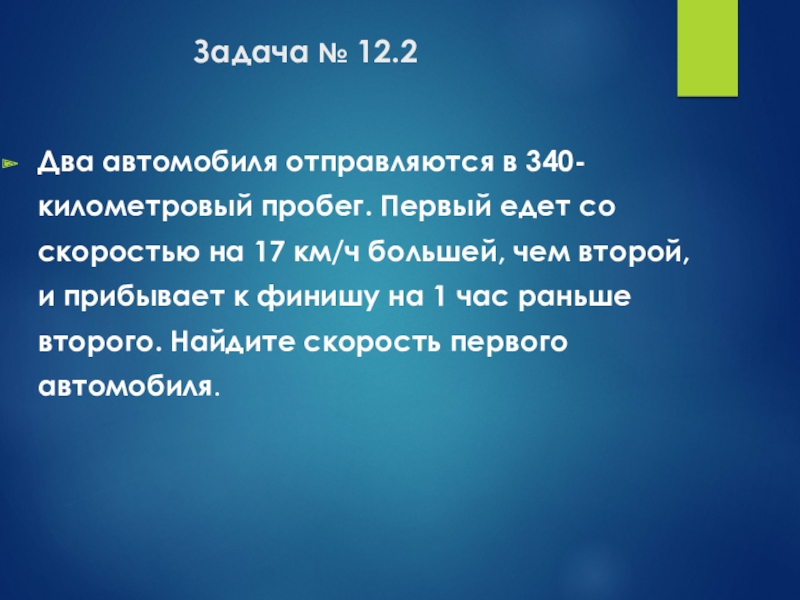 Задача № 12.2

Два автомобиля отправляются в 340-километровый пробег. Первый едет со скоростью на 17 км/ч большей, чем второй, и прибывает к финишу на 1 час раньше второго. Найдите скорость первого автомобиля.